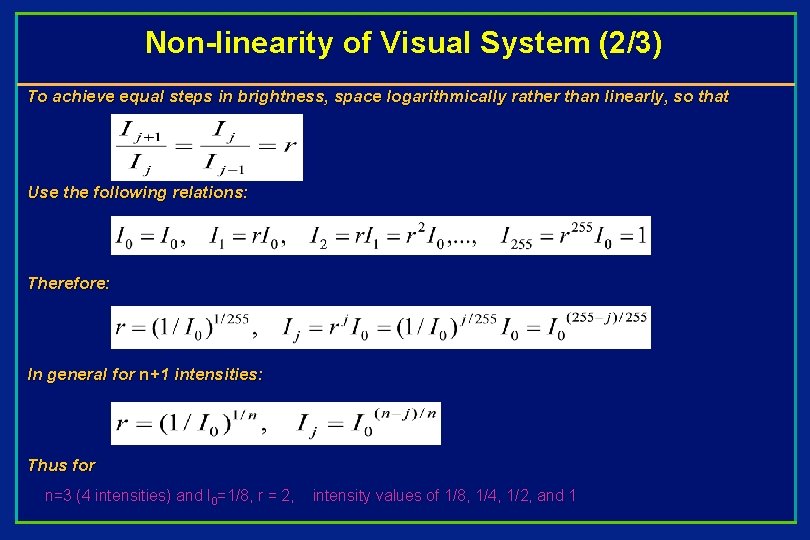 Non-linearity of Visual System (2/3)

To achieve equal steps in brightness, space logarithmically rather than linearly, so that

$\frac{I_{j+1}}{I_j} = \frac{I_j}{I_{j-1}} = r$

Use the following relations:

$I_0 = I_0, \quad I_1 = rI_0, \quad I_2 = rI_1 = r^2 I_0, ..., \quad I_{255} = r^{255} I_0 = 1$

Therefore:

$r = (1/I_0)^{1/255}, \quad I_j = r^j I_0 = (1/I_0)^{j/255} I_0 = I_0^{(255-j)/255}$

In general for n+1 intensities:

$r = (1/I_0)^{1/n}, \quad I_j = I_0^{(n-j)/n}$

Thus for

n=3 (4 intensities) and $I_0$=1/8, r = 2, intensity values of 1/8, 1/4, 1/2, and 1